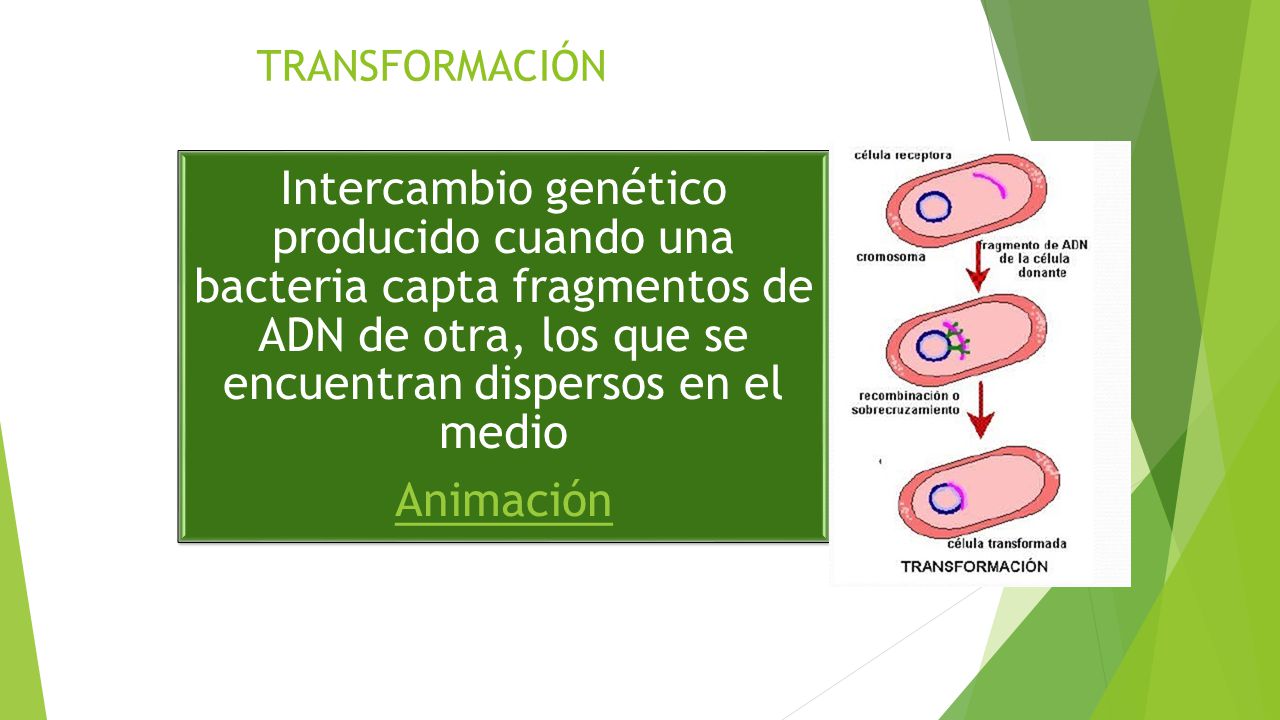 TRANSFORMACIÓN

Intercambio genético producido cuando una bacteria capta fragmentos de ADN de otra, los que se encuentran dispersos en el medio

Animación

célula receptora

cromosoma

fragmento de ADN de la célula donante

recombinación o sobrecruzamiento

célula transformada

TRANSFORMACIÓN